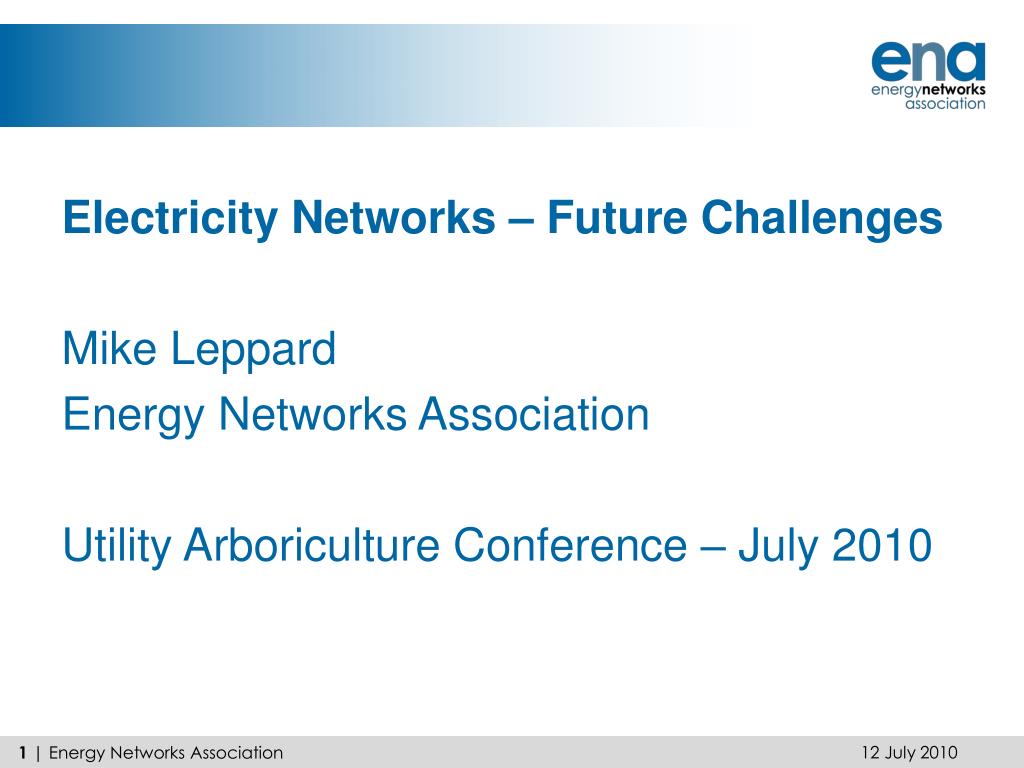 ena
energynetworks
association

Electricity Networks – Future Challenges

Mike Leppard
Energy Networks Association

Utility Arboriculture Conference – July 2010

1 | Energy Networks Association

12 July 2010